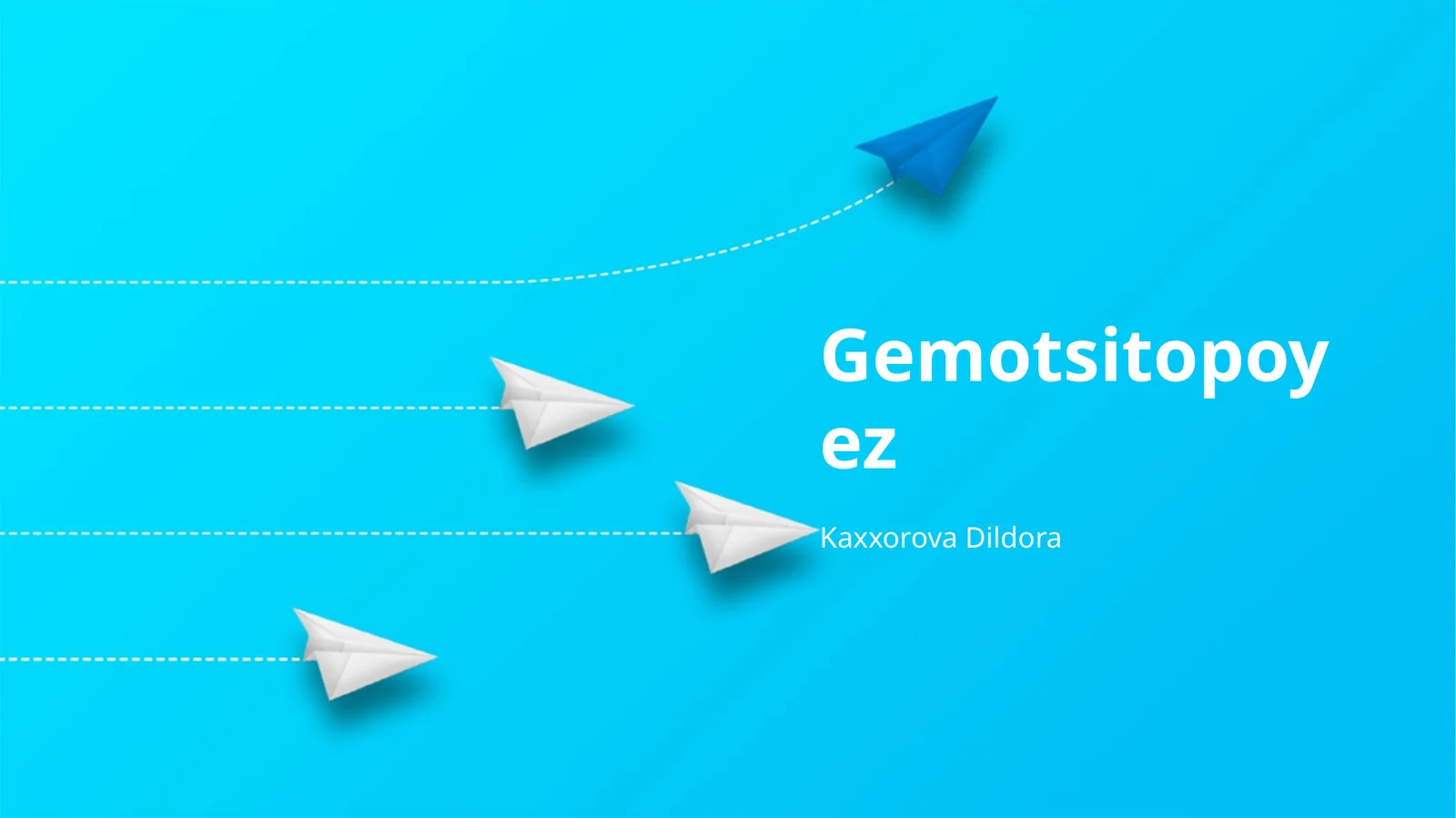 Gemotsitopoyez

Kaxxorova Dildora